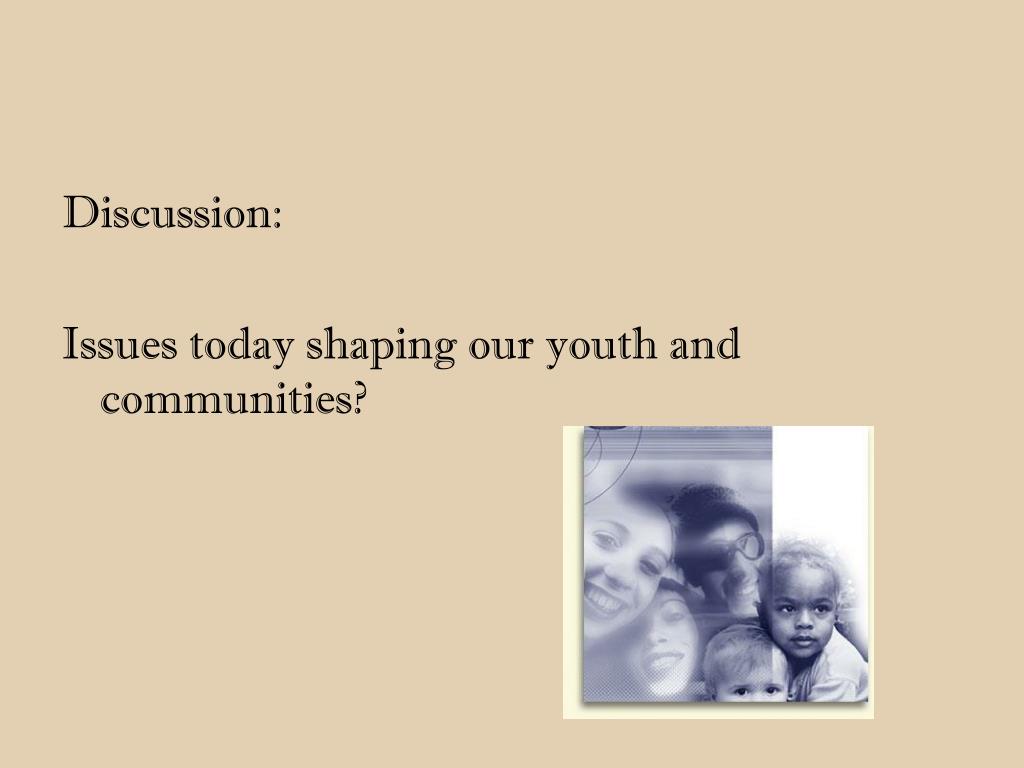 Discussion:

Issues today shaping our youth and communities?